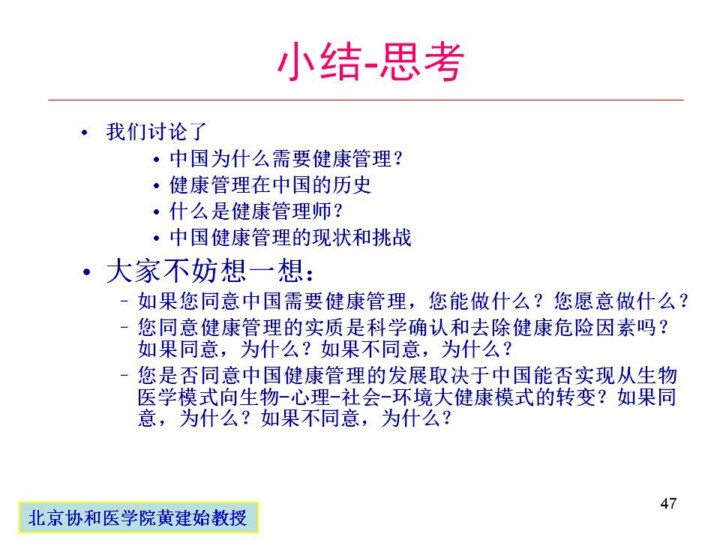 小结-思考

• 我们讨论了
  • 中国为什么需要健康管理？
  • 健康管理在中国的历史
  • 什么是健康管理师？
  • 中国健康管理的现状和挑战
• 大家不妨想一想：
  – 如果您同意中国需要健康管理，您能做什么？您愿意做什么？
  – 您同意健康管理的实质是科学确认和去除健康危险因素吗？如果同意，为什么？如果不同意，为什么？
  – 您是否同意中国健康管理的发展取决于中国能否实现从生物医学模式向生物-心理-社会-环境大健康模式的转变？如果同意，为什么？如果不同意，为什么？

47

北京协和医学院黄建始教授